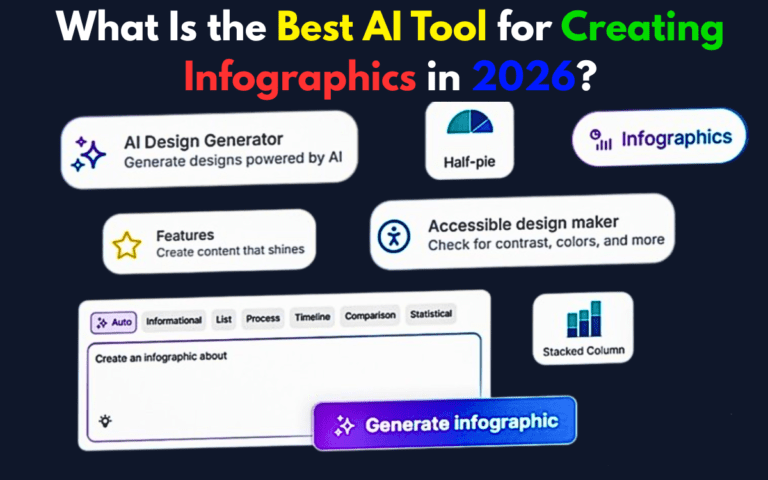 What Is the Best AI Tool for Creating Infographics in 2026?

AI Design Generator
Generate designs powered by AI

Half-pie

Infographics

Features
Create content that shines

Accessible design maker
Check for contrast, colors, and more

Auto Informational List Process Timeline Comparison Statistical

Create an infographic about

Stacked Column

Generate infographic